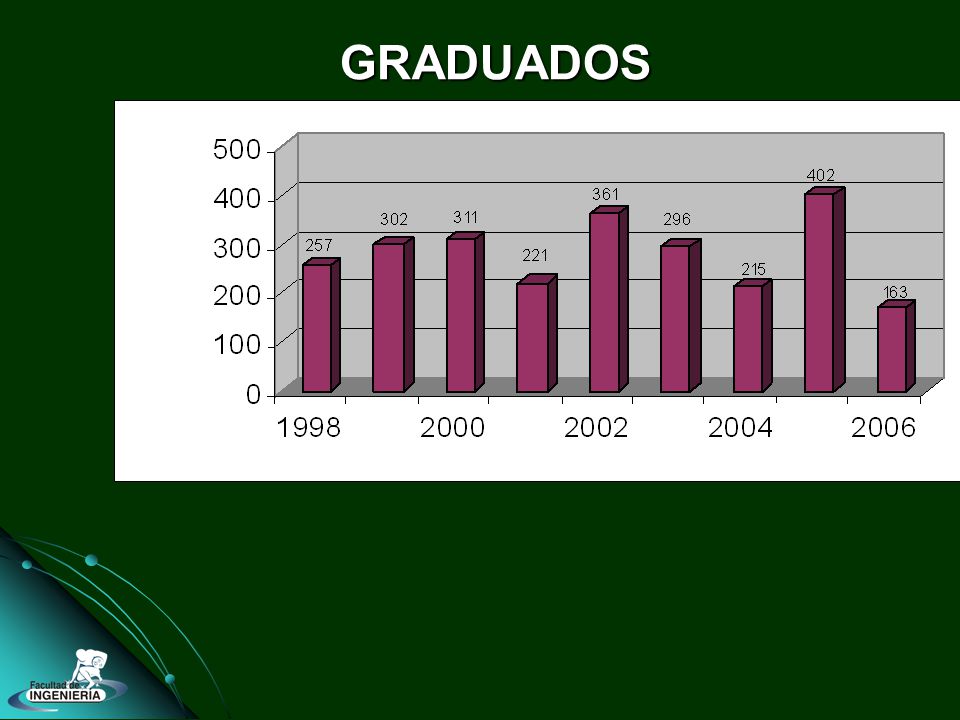 GRADUADOS

500
400
300
200
100
0

257
302
311
221
361
296
215
402
163

1998
2000
2002
2004
2006

Facultad de
INGENIERIA